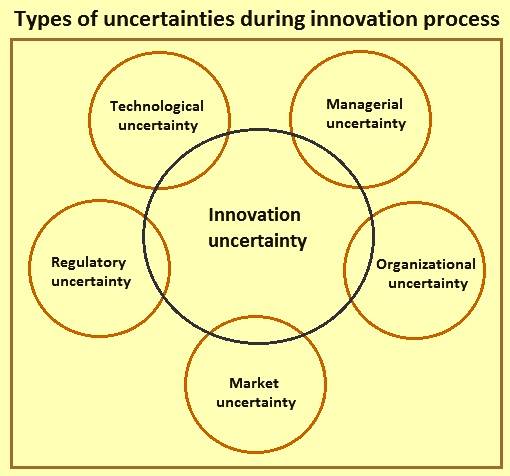 Types of uncertainties during innovation process

Technological uncertainty

Managerial uncertainty

Innovation uncertainty

Regulatory uncertainty

Organizational uncertainty

Market uncertainty